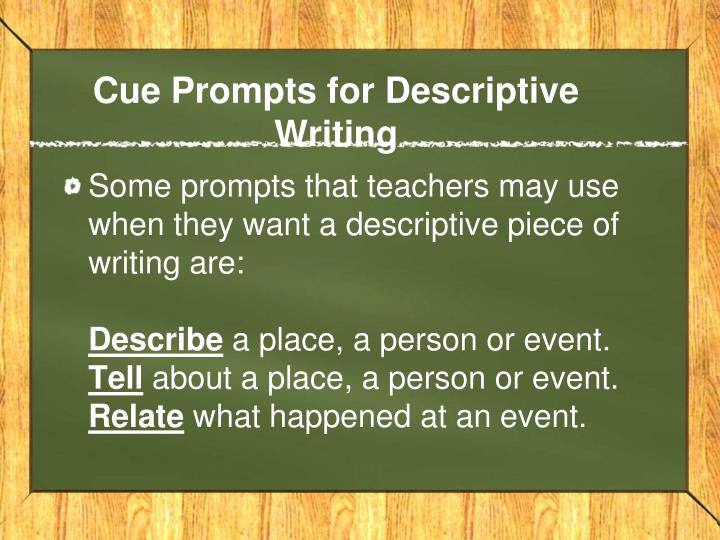 Cue Prompts for Descriptive Writing

Some prompts that teachers may use when they want a descriptive piece of writing are:

Describe a place, a person or event.
Tell about a place, a person or event.
Relate what happened at an event.